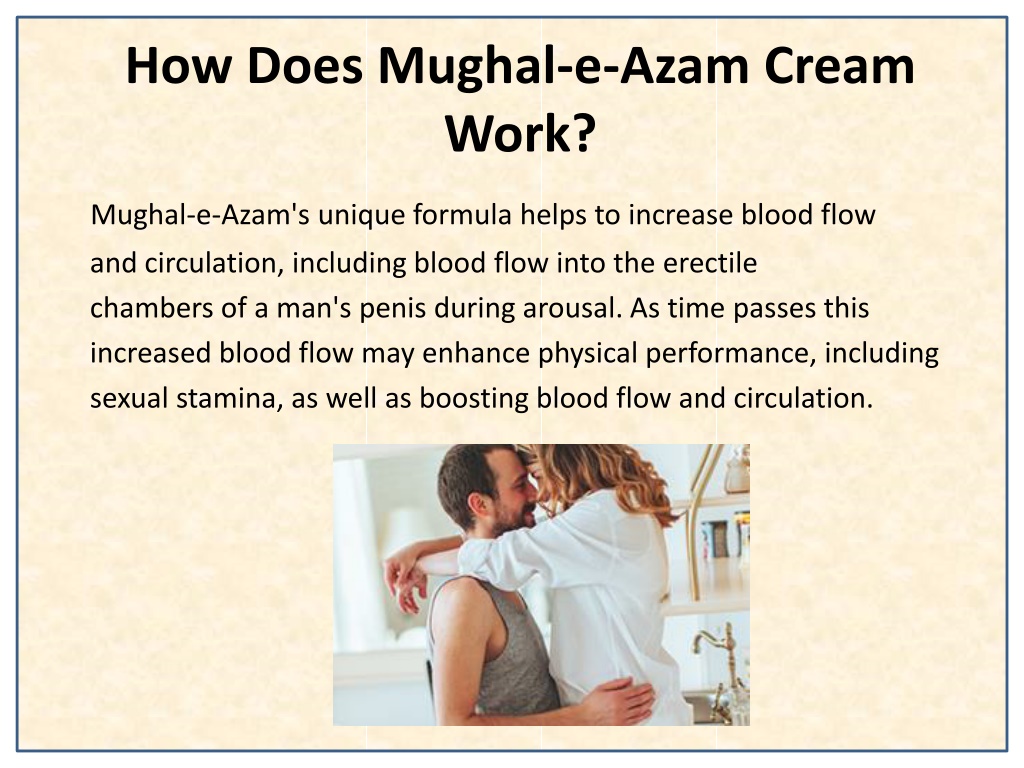 How Does Mughal-e-Azam Cream Work?

Mughal-e-Azam's unique formula helps to increase blood flow and circulation, including blood flow into the erectile chambers of a man's penis during arousal. As time passes this increased blood flow may enhance physical performance, including sexual stamina, as well as boosting blood flow and circulation.